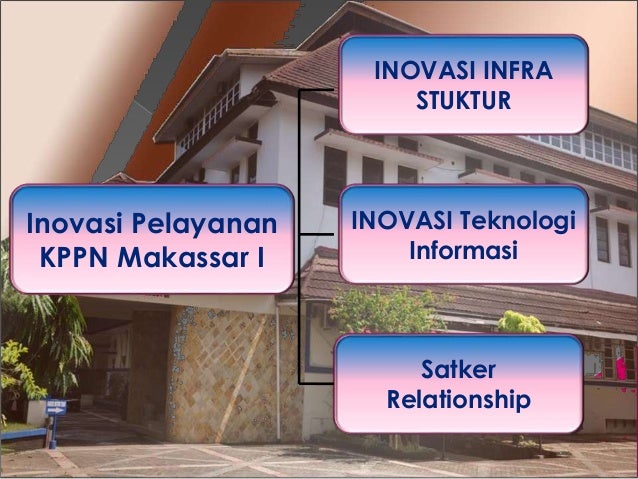 Inovasi Pelayanan KPPN Makassar I

INOVASI INFRA STUKTUR

INOVASI Teknologi Informasi

Satker Relationship